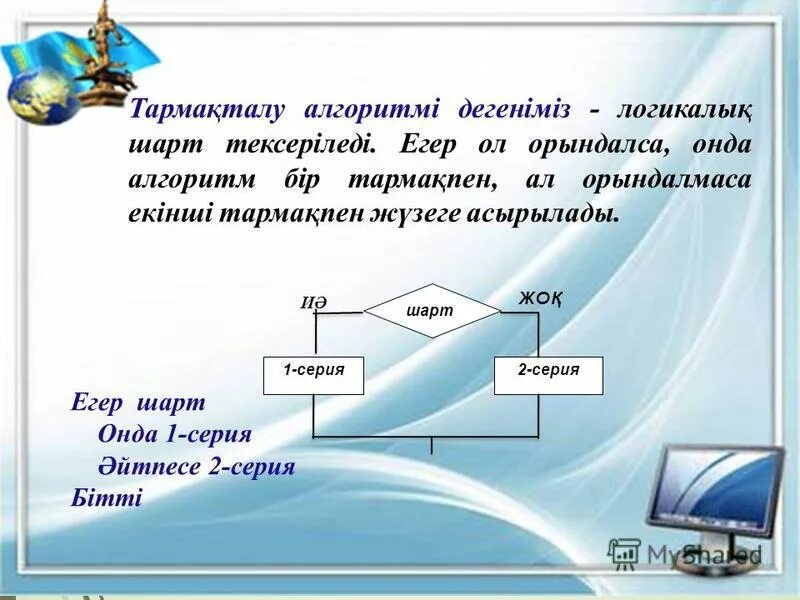 Тармақталу алгоритмі дегеніміз - логикалық шарт тексеріледі. Егер ол орындалса, онда алгоритм бір тармақпен, ал орындалмаса екінші тармақпен жүзеге асырылады.

ИӘ
шарт
ЖОҚ
1-серия
2-серия

Егер шарт
Онда 1-серия
Әйтпесе 2-серия
Бітті

MyShared